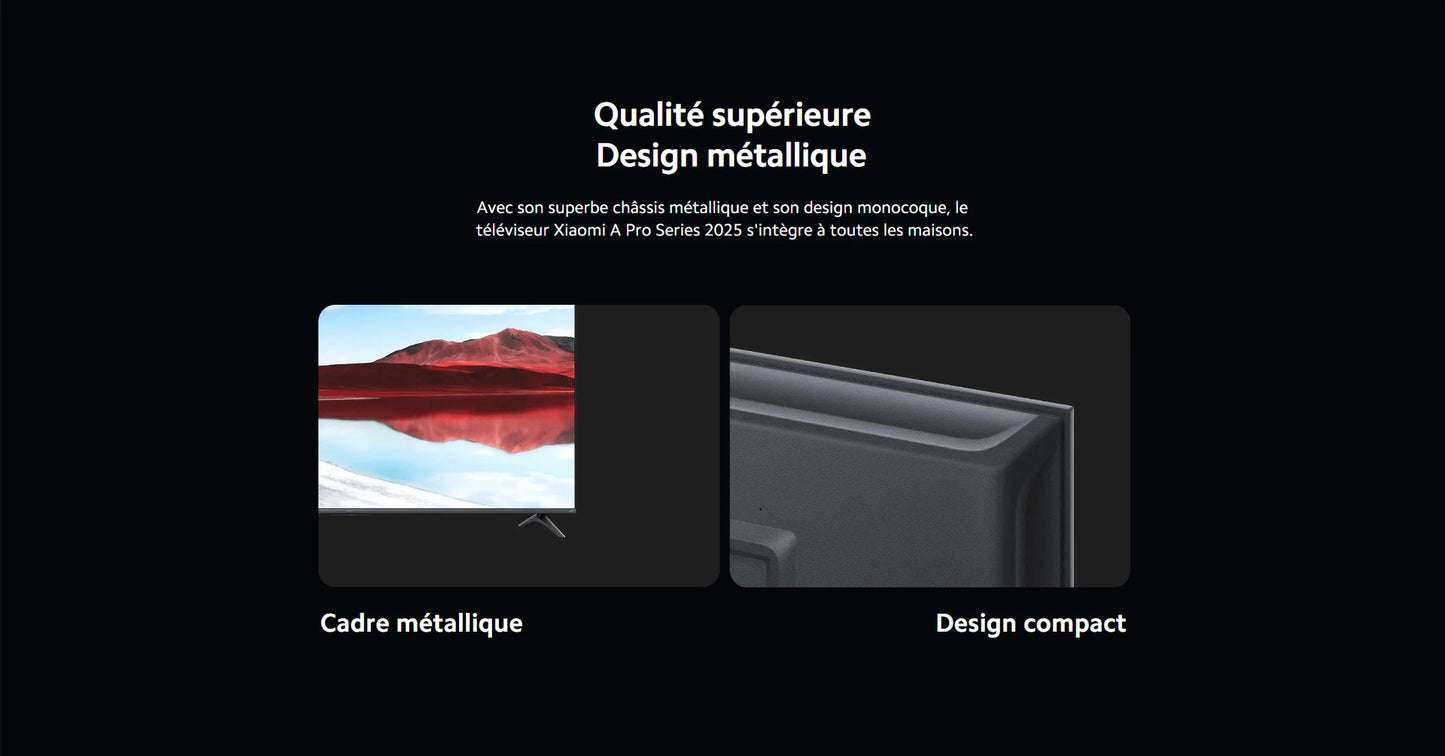 Qualité supérieure
Design métallique

Avec son superbe châssis métallique et son design monocoque, le téléviseur Xiaomi A Pro Series 2025 s'intègre à toutes les maisons.

Cadre métallique

Design compact